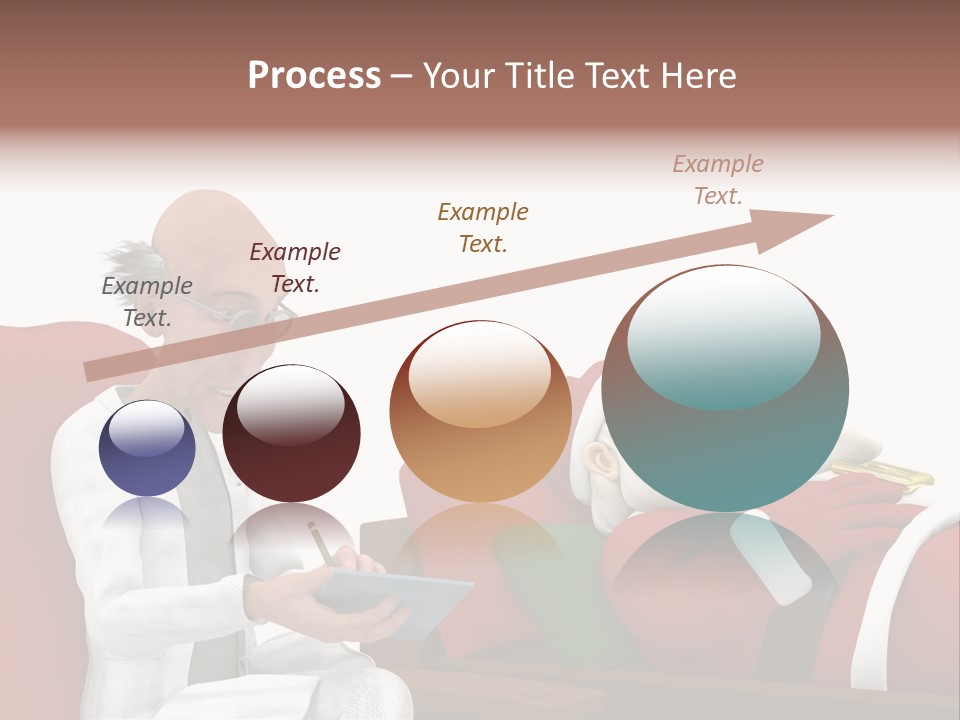 Process – Your Title Text Here

Example Text.

Example Text.

Example Text.

Example Text.